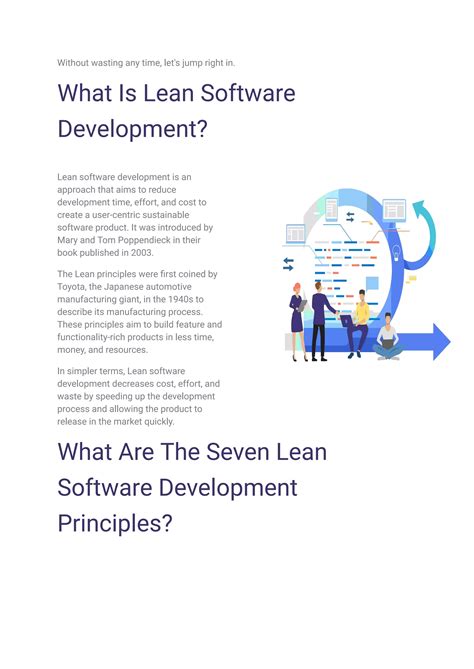 Without wasting any time, let's jump right in.

What Is Lean Software Development?

Lean software development is an approach that aims to reduce development time, effort, and cost to create a user-centric sustainable software product. It was introduced by Mary and Tom Poppendieck in their book published in 2003.

The Lean principles were first coined by Toyota, the Japanese automotive manufacturing giant, in the 1940s to describe its manufacturing process. These principles aim to build feature and functionality-rich products in less time, money, and resources.

In simpler terms, Lean software development decreases cost, effort, and waste by speeding up the development process and allowing the product to release in the market quickly.

What Are The Seven Lean Software Development Principles?